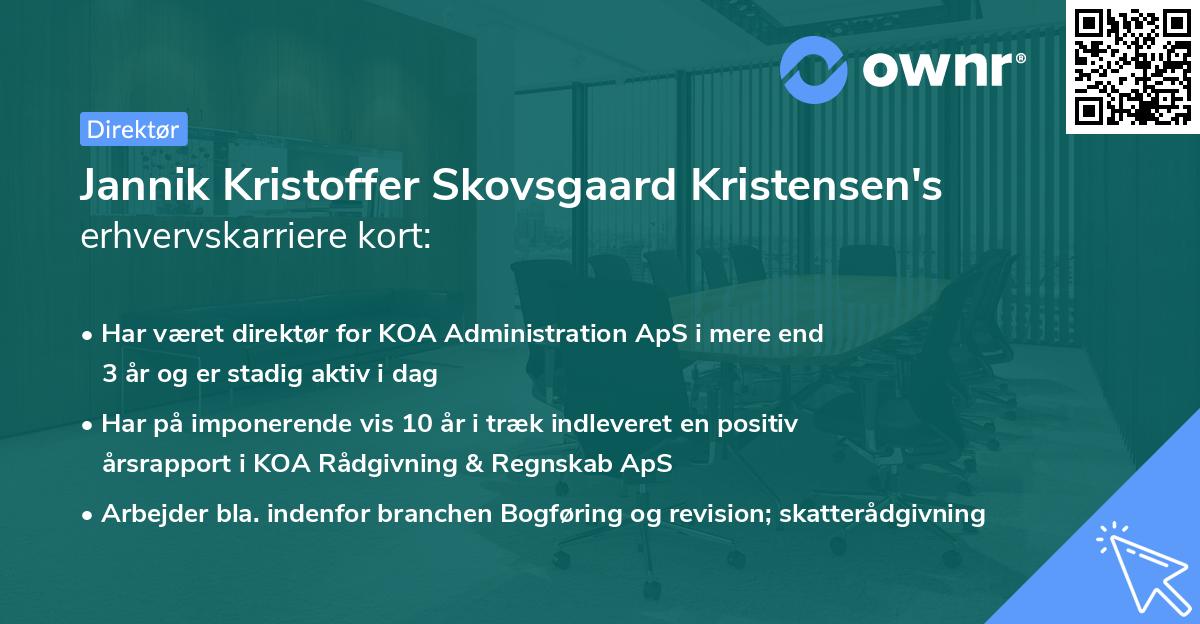 ownr®

Direktør

Jannik Kristoffer Skovsgaard Kristensen's erhvervskarriere kort:

• Har været direktør for KOA Administration ApS i mere end 3 år og er stadig aktiv i dag

• Har på imponerende vis 10 år i træk indleveret en positiv årsrapport i KOA Rådgivning & Regnskab ApS

• Arbejder bla. indenfor branchen Bogføring og revision; skatterådgivning